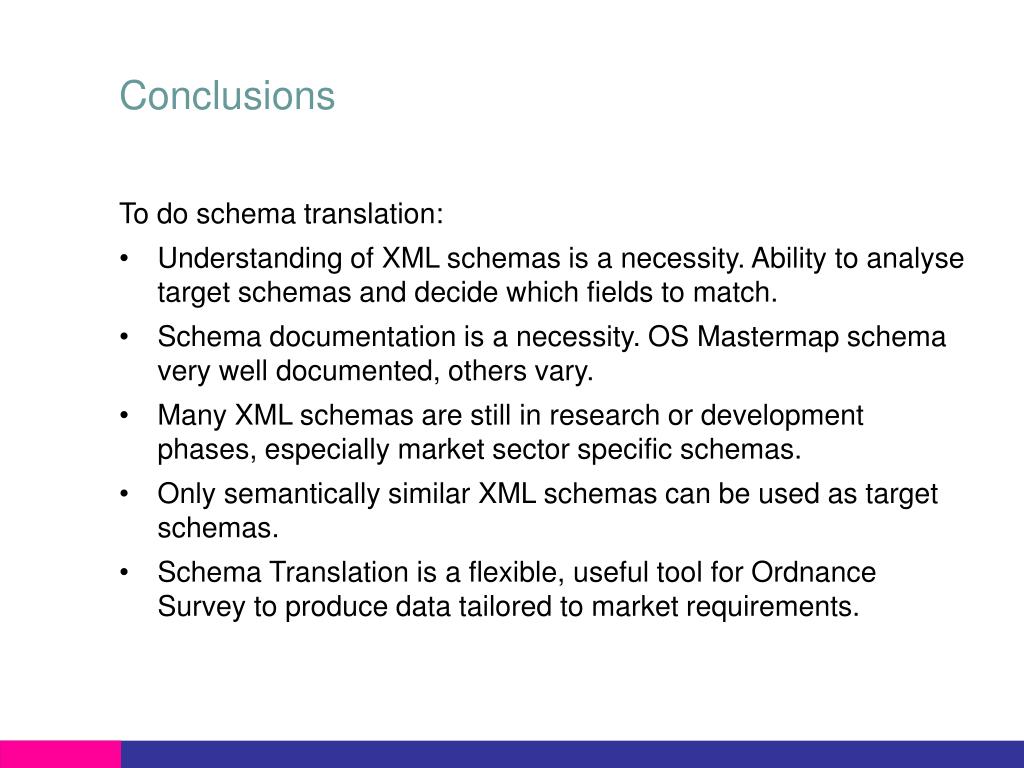 Conclusions

To do schema translation:

• Understanding of XML schemas is a necessity. Ability to analyse target schemas and decide which fields to match.
• Schema documentation is a necessity. OS Mastermap schema very well documented, others vary.
• Many XML schemas are still in research or development phases, especially market sector specific schemas.
• Only semantically similar XML schemas can be used as target schemas.
• Schema Translation is a flexible, useful tool for Ordnance Survey to produce data tailored to market requirements.